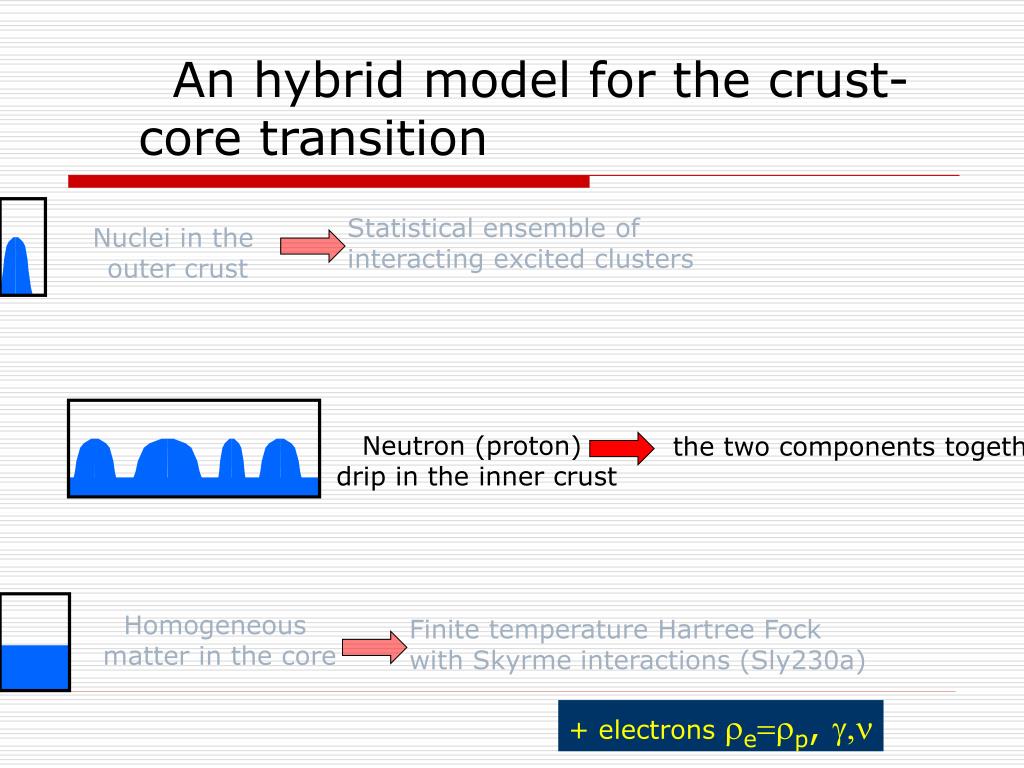 An hybrid model for the crust-core transition

Nuclei in the outer crust

Statistical ensemble of interacting excited clusters

Neutron (proton) drip in the inner crust

the two components togeth

Homogeneous matter in the core

Finite temperature Hartree Fock with Skyrme interactions (Sly230a)

+ electrons $\rho_e=\rho_p$, $\gamma,\nu$